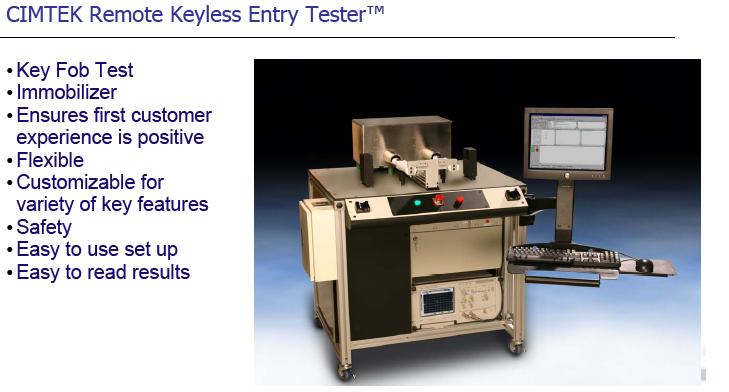 CIMTEK Remote Keyless Entry Tester™

• Key Fob Test
• Immobilizer
• Ensures first customer experience is positive
• Flexible
• Customizable for variety of key features
• Safety
• Easy to use set up
• Easy to read results